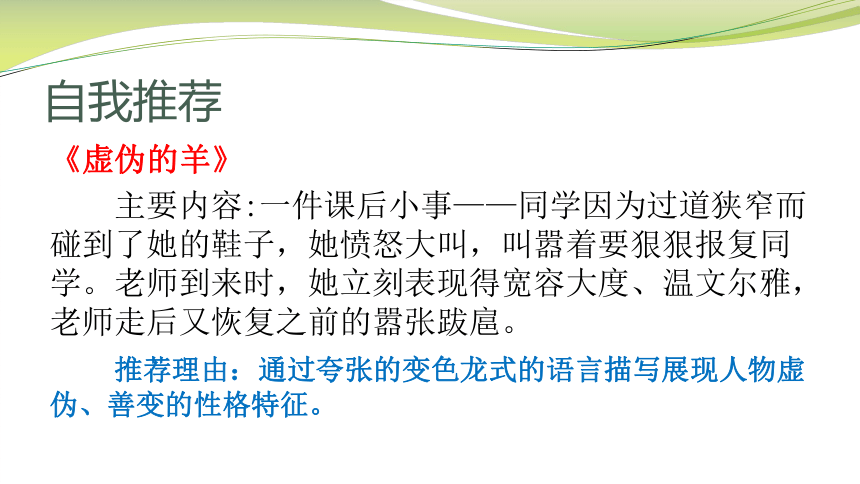 自我推荐

《虚伪的羊》

主要内容:一件课后小事——同学因为过道狭窄而碰到了她的鞋子，她愤怒大叫，叫嚣着要狠狠报复同学。老师到来时，她立刻表现得宽容大度、温文尔雅，老师走后又恢复之前的嚣张跋扈。

推荐理由：通过夸张的变色龙式的语言描写展现人物虚伪、善变的性格特征。